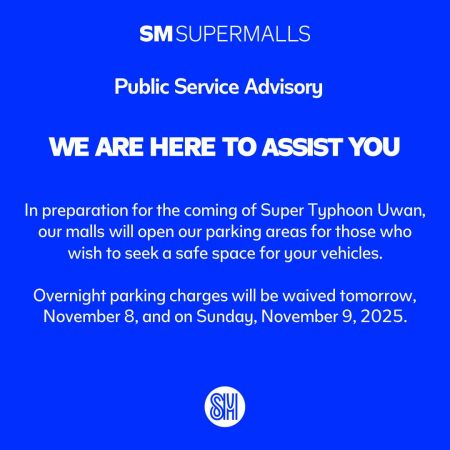 SM SUPERMALLS

Public Service Advisory

WE ARE HERE TO ASSIST YOU

In preparation for the coming of Super Typhoon Uwan, our malls will open our parking areas for those who wish to seek a safe space for your vehicles.

Overnight parking charges will be waived tomorrow, November 8, and on Sunday, November 9, 2025.

SM